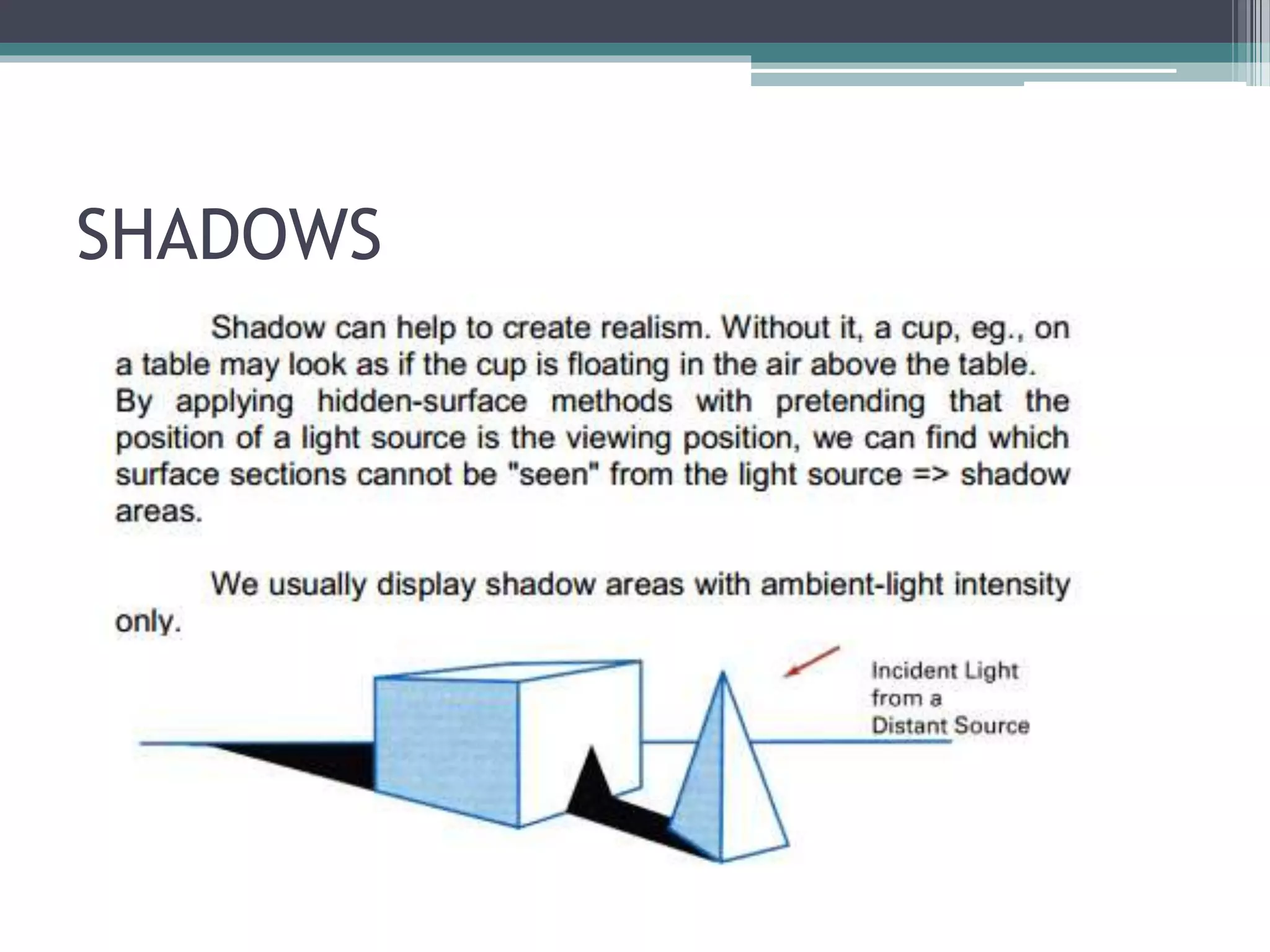 SHADOWS

Shadow can help to create realism. Without it, a cup, eg., on a table may look as if the cup is floating in the air above the table. By applying hidden-surface methods with pretending that the position of a light source is the viewing position, we can find which surface sections cannot be "seen" from the light source => shadow areas.

We usually display shadow areas with ambient-light intensity only.

Incident Light from a Distant Source